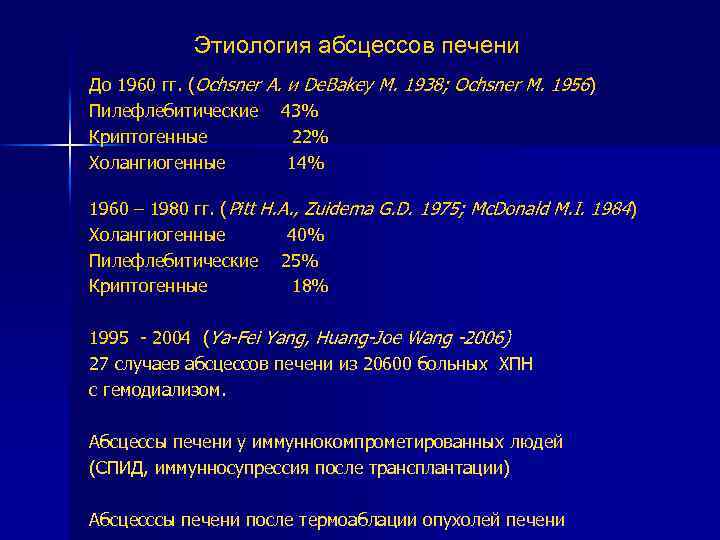 Этиология абсцессов печени

До 1960 гг. (Ochsner A. и DeBakey M. 1938; Ochsner M. 1956)
Пилефлебитические 43%
Криптогенные 22%
Холангиогенные 14%

1960 – 1980 гг. (Pitt H.A., Zuidema G.D. 1975; McDonald M.I. 1984)
Холангиогенные 40%
Пилефлебитические 25%
Криптогенные 18%

1995 - 2004 (Ya-Fei Yang, Huang-Joe Wang -2006)
27 случаев абсцессов печени из 20600 больных ХПН с гемодиализом.

Абсцессы печени у иммуннокомпрометированных людей (СПИД, иммунносупрессия после трансплантации)

Абсцесссы печени после термоаблации опухолей печени